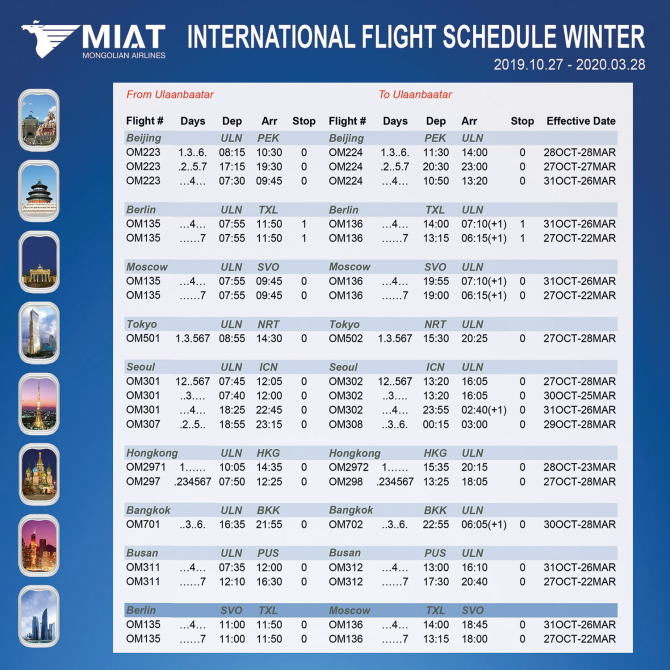 MIAT
MONGOLIAN AIRLINES

INTERNATIONAL FLIGHT SCHEDULE WINTER
2019.10.27 - 2020.03.28

From Ulaanbaatar

To Ulaanbaatar

| Flight # | Days | Dep | Arr | Stop | Flight # | Days | Dep | Arr | Stop | Effective Date |
|---|---|---|---|---|---|---|---|---|---|---|
| Beijing | | ULN | PEK | | Beijing | | PEK | ULN | | |
| OM223 | 1.3..6. | 08:15 | 10:30 | 0 | OM224 | 1.3..6. | 11:30 | 14:00 | 0 | 28OCT-28MAR |
| OM223 | .2..5.7 | 17:15 | 19:30 | 0 | OM224 | .2..5.7 | 20:30 | 23:00 | 0 | 27OCT-27MAR |
| OM223 | ...4... | 07:30 | 09:45 | 0 | OM224 | ...4... | 10:50 | 13:20 | 0 | 31OCT-26MAR |
| Berlin | | ULN | TXL | | Berlin | | TXL | ULN | | |
| OM135 | ...4... | 07:55 | 11:50 | 1 | OM136 | ...4... | 14:00 | 07:10(+1) | 1 | 31OCT-26MAR |
| OM135 | ......7 | 07:55 | 11:50 | 1 | OM136 | ......7 | 13:15 | 06:15(+1) | 1 | 27OCT-22MAR |
| Moscow | | ULN | SVO | | Moscow | | SVO | ULN | | |
| OM135 | ...4... | 07:55 | 09:45 | 0 | OM136 | ...4... | 19:55 | 07:10(+1) | 0 | 31OCT-26MAR |
| OM135 | ......7 | 07:55 | 09:45 | 0 | OM136 | ......7 | 19:00 | 06:15(+1) | 0 | 27OCT-22MAR |
| Tokyo | | ULN | NRT | | Tokyo | | NRT | ULN | | |
| OM501 | 1.3.567 | 08:55 | 14:30 | 0 | OM502 | 1.3.567 | 15:30 | 20:25 | 0 | 27OCT-28MAR |
| Seoul | | ULN | ICN | | Seoul | | ICN | ULN | | |
| OM301 | 12..567 | 07:45 | 12:05 | 0 | OM302 | 12..567 | 13:20 | 16:05 | 0 | 27OCT-28MAR |
| OM301 | ..3.... | 07:40 | 12:00 | 0 | OM302 | ..3.... | 13:20 | 16:05 | 0 | 30OCT-25MAR |
| OM301 | ...4... | 18:25 | 22:45 | 0 | OM302 | ...4... | 23:55 | 02:40(+1) | 0 | 31OCT-26MAR |
| OM307 | .2..5.. | 18:55 | 23:15 | 0 | OM308 | ..3..6. | 00:15 | 03:00 | 0 | 29OCT-28MAR |
| Hongkong | | ULN | HKG | | Hongkong | | HKG | ULN | | |
| OM2971 | 1...... | 10:05 | 14:35 | 0 | OM2972 | 1...... | 15:35 | 20:15 | 0 | 28OCT-23MAR |
| OM297 | .234567 | 07:50 | 12:25 | 0 | OM298 | .234567 | 13:25 | 18:05 | 0 | 27OCT-28MAR |
| Bangkok | | ULN | BKK | | Bangkok | | BKK | ULN | | |
| OM701 | ..3..6. | 16:35 | 21:55 | 0 | OM702 | ..3..6. | 22:55 | 06:05(+1) | 0 | 30OCT-28MAR |
| Busan | | ULN | PUS | | Busan | | PUS | ULN | | |
| OM311 | ...4... | 07:35 | 12:00 | 0 | OM312 | ...4... | 13:00 | 16:10 | 0 | 31OCT-26MAR |
| OM311 | ......7 | 12:10 | 16:30 | 0 | OM312 | ......7 | 17:30 | 20:40 | 0 | 27OCT-22MAR |
| Berlin | | SVO | TXL | | Moscow | | TXL | SVO | | |
| OM135 | ...4... | 11:00 | 11:50 | 0 | OM136 | ...4... | 14:00 | 18:45 | 0 | 31OCT-26MAR |
| OM135 | ......7 | 11:00 | 11:50 | 0 | OM136 | ......7 | 13:15 | 18:00 | 0 | 27OCT-22MAR |